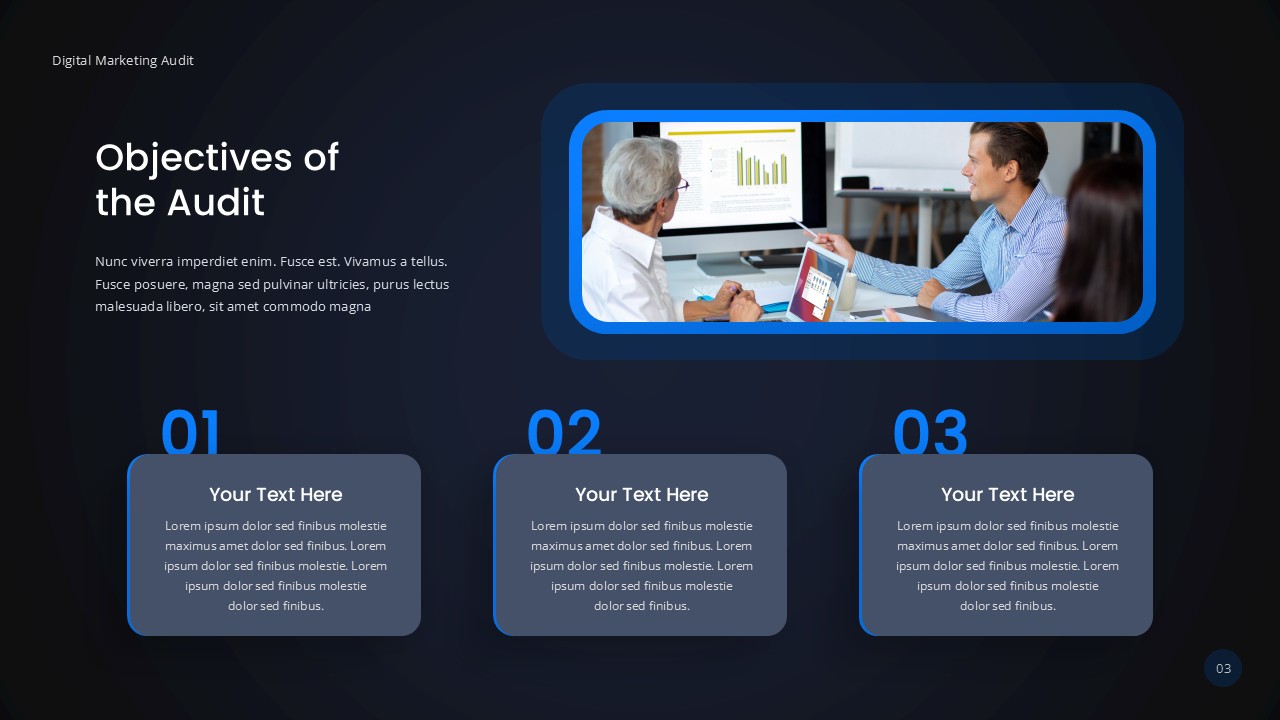 Digital Marketing Audit

Objectives of the Audit

Nunc viverra imperdiet enim. Fusce est. Vivamus a tellus. Fusce posuere, magna sed pulvinar ultricies, purus lectus malesuada libero, sit amet commodo magna

01

Your Text Here

Lorem ipsum dolor sed finibus molestie maximus amet dolor sed finibus. Lorem ipsum dolor sed finibus molestie. Lorem ipsum dolor sed finibus molestie dolor sed finibus.

02

Your Text Here

Lorem ipsum dolor sed finibus molestie maximus amet dolor sed finibus. Lorem ipsum dolor sed finibus molestie. Lorem ipsum dolor sed finibus molestie dolor sed finibus.

03

Your Text Here

Lorem ipsum dolor sed finibus molestie maximus amet dolor sed finibus. Lorem ipsum dolor sed finibus molestie. Lorem ipsum dolor sed finibus molestie dolor sed finibus.

03